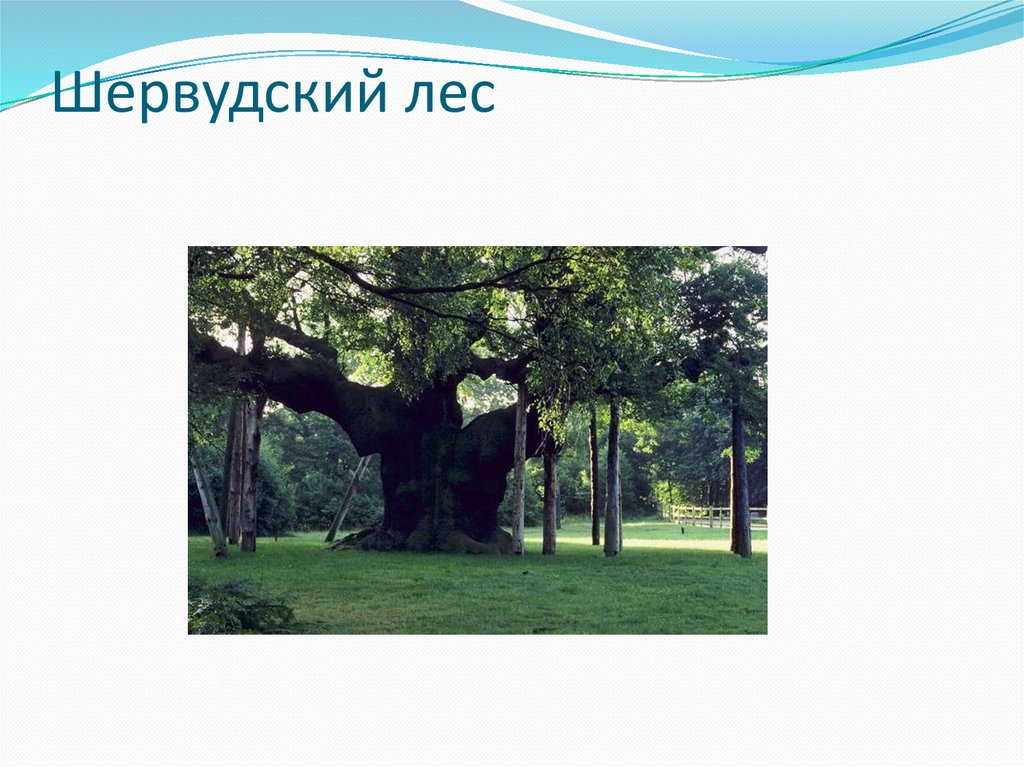 Шервудский лес